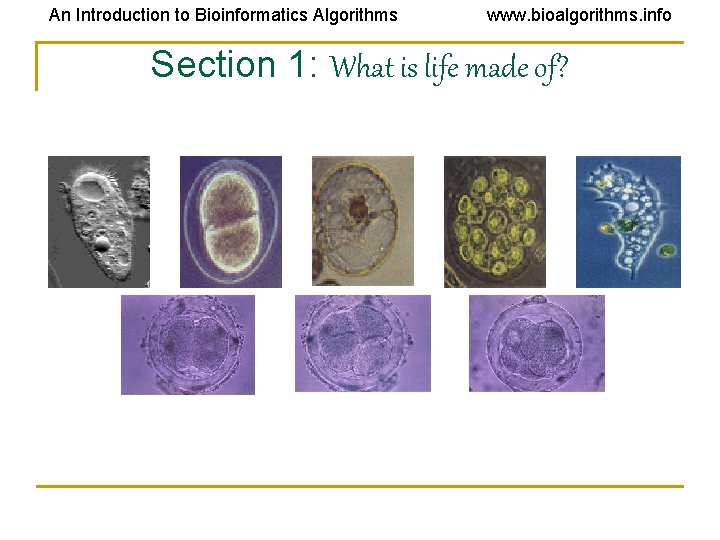 An Introduction to Bioinformatics Algorithms www.bioalgorithms.info

Section 1: What is life made of?